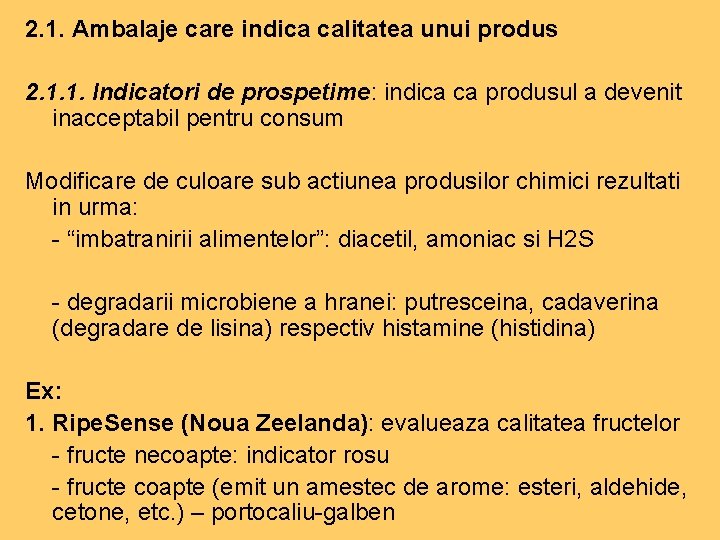 2.1. Ambalaje care indica calitatea unui produs

2.1.1. Indicatori de prospetime: indica ca produsul a devenit inacceptabil pentru consum

Modificare de culoare sub actiunea produsilor chimici rezultati in urma:

- “imbatranirii alimentelor”: diacetil, amoniac si H2S

- degradarii microbiene a hranei: putresceina, cadaverina (degradare de lisina) respectiv histamine (histidina)

Ex:

1. RipeSense (Noua Zeelanda): evalueaza calitatea fructelor

- fructe necoapte: indicator rosu

- fructe coapte (emit un amestec de arome: esteri, aldehide, cetone, etc.) – portocaliu-galben